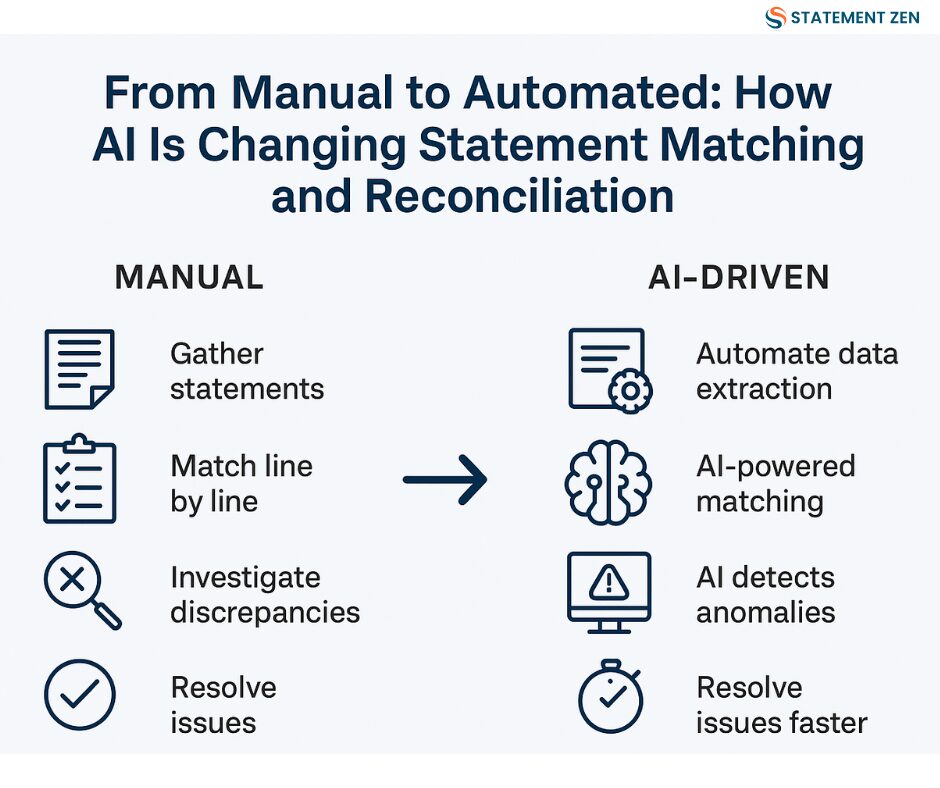 STATEMENT ZEN

From Manual to Automated: How AI Is Changing Statement Matching and Reconciliation

MANUAL

Gather statements

Match line by line

Investigate discrepancies

Resolve issues

AI-DRIVEN

Automate data extraction

AI-powered matching

AI detects anomalies

Resolve issues faster